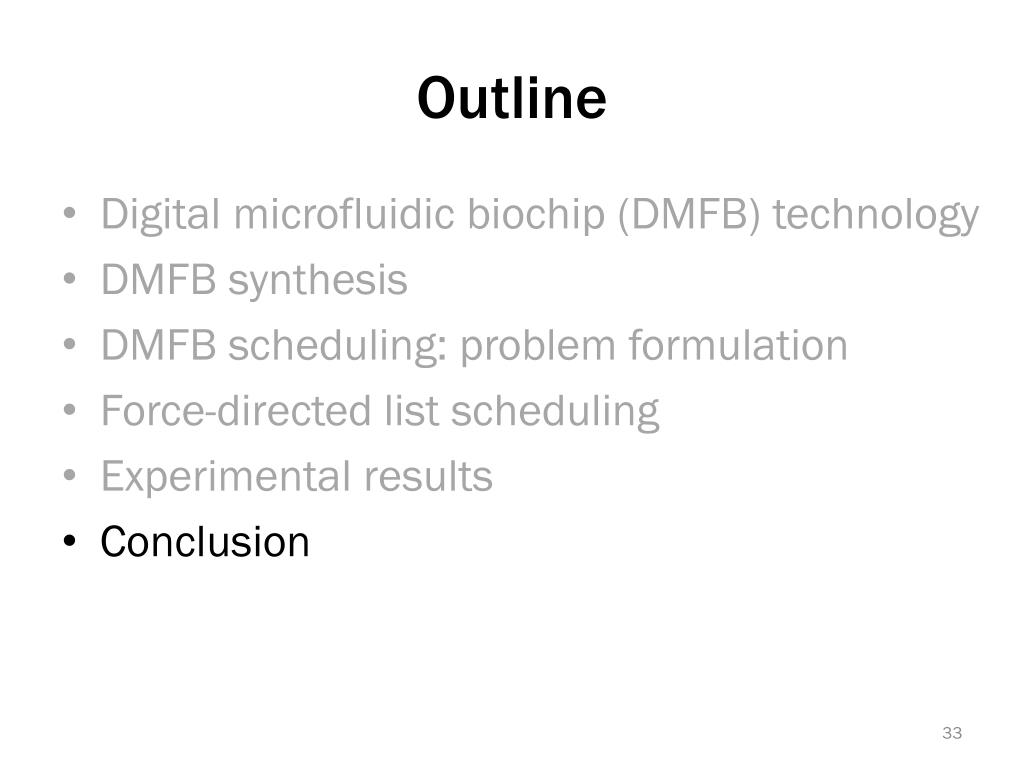 Outline

• Digital microfluidic biochip (DMFB) technology
• DMFB synthesis
• DMFB scheduling: problem formulation
• Force-directed list scheduling
• Experimental results
• Conclusion

33